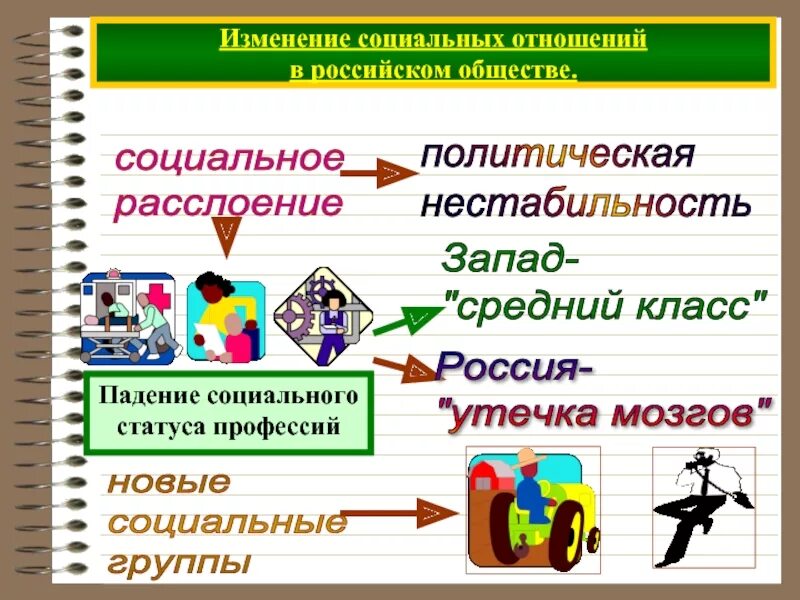 Изменение социальных отношений в российском обществе.

социальное расслоение

политическая нестабильность

Запад- "средний класс"

Россия- "утечка мозгов"

Падение социального статуса профессий

новые социальные группы